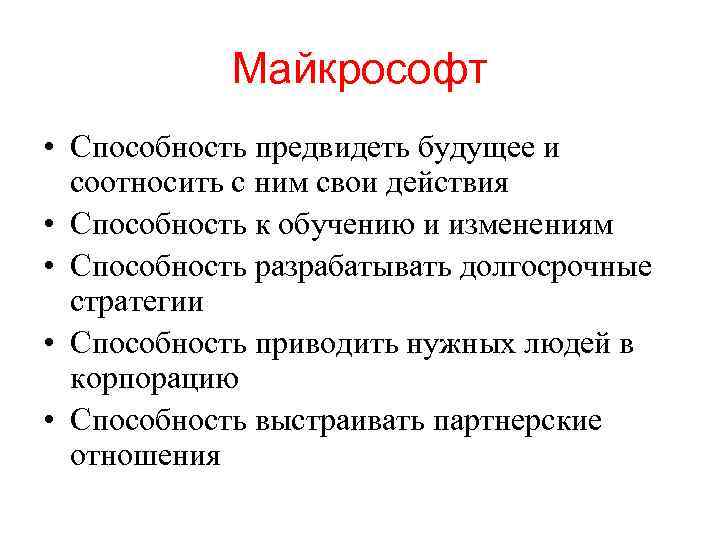 Майкрософт

• Способность предвидеть будущее и соотносить с ним свои действия
• Способность к обучению и изменениям
• Способность разрабатывать долгосрочные стратегии
• Способность приводить нужных людей в корпорацию
• Способность выстраивать партнерские отношения